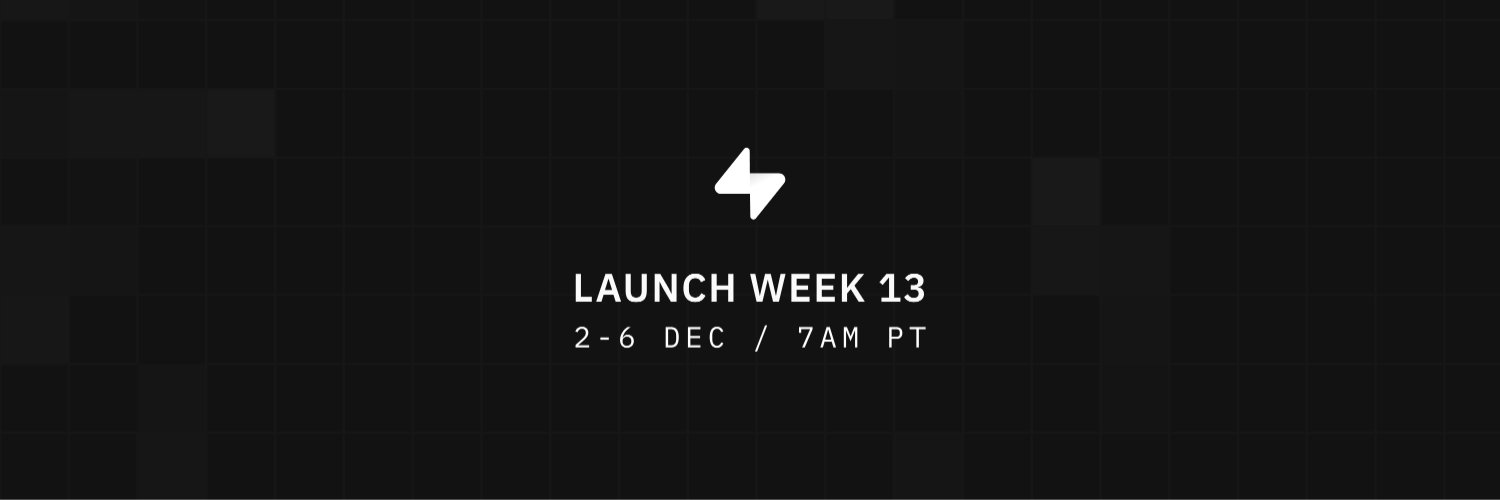 LAUNCH WEEK 13
2-6 DEC / 7AM PT